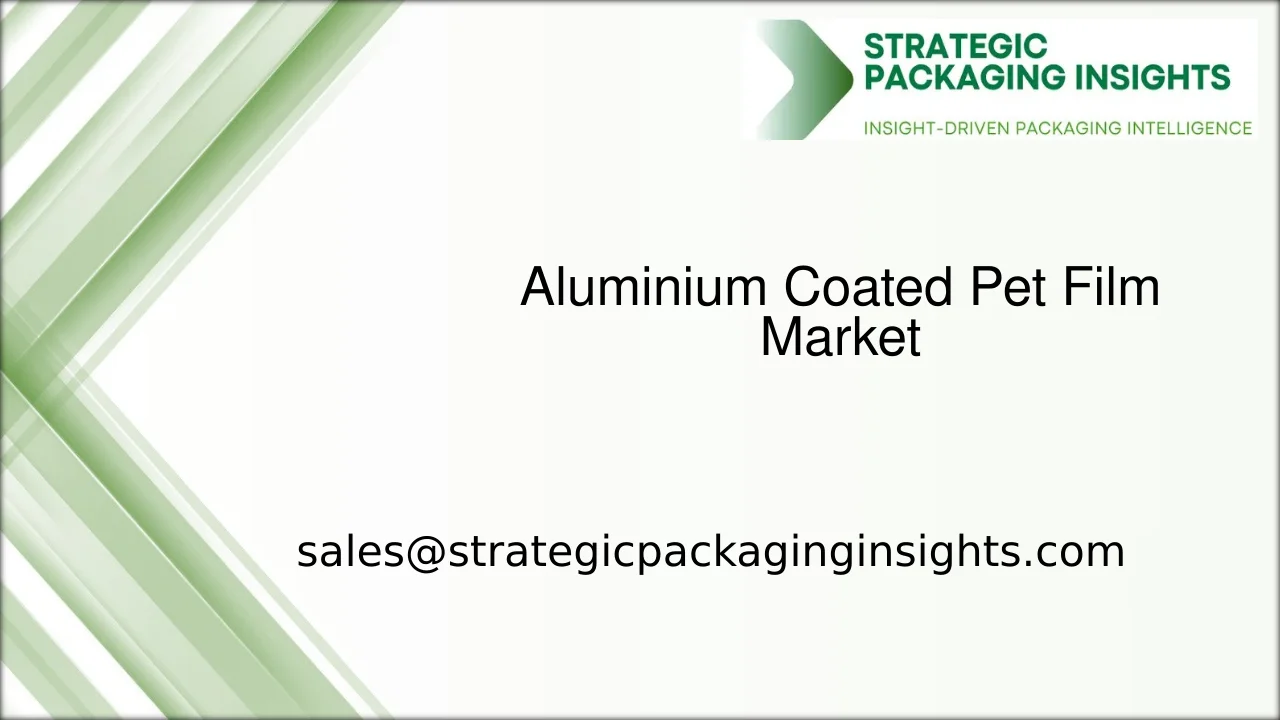 STRATEGIC
PACKAGING INSIGHTS
INSIGHT-DRIVEN PACKAGING INTELLIGENCE

Aluminium Coated Pet Film Market

sales@strategicpackaginginsights.com